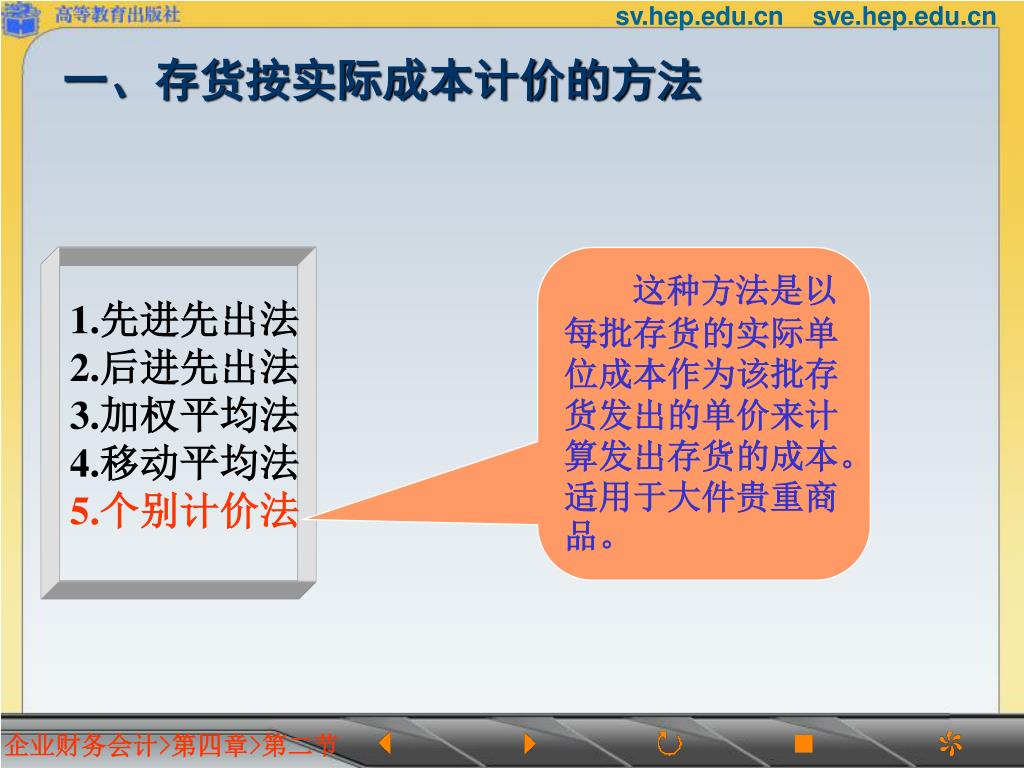 高等教育出版社

sv.hep.edu.cn sve.hep.edu.cn

一、存货按实际成本计价的方法

1.先进先出法
2.后进先出法
3.加权平均法
4.移动平均法
5.个别计价法

这种方法是以每批存货的实际单位成本作为该批存货发出的单价来计算发出存货的成本。适用于大件贵重商品。

企业财务会计>第四章>第二节